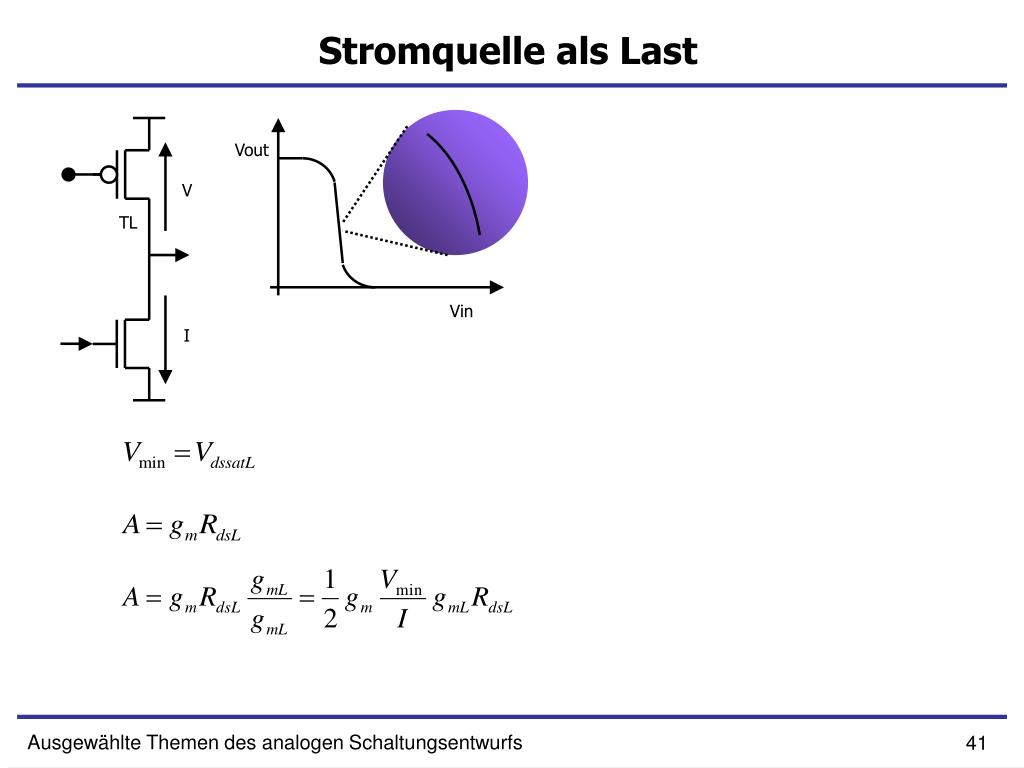 Stromquelle als Last

V

TL

I

Vout

Vin

$V_{\min} = V_{dssatL}$

$A = g_m R_{dsL}$

$A = g_m R_{dsL} \frac{g_{mL}}{g_{mL}} = \frac{1}{2} g_m \frac{V_{\min}}{I} g_{mL} R_{dsL}$

Ausgewählte Themen des analogen Schaltungsentwurfs

41